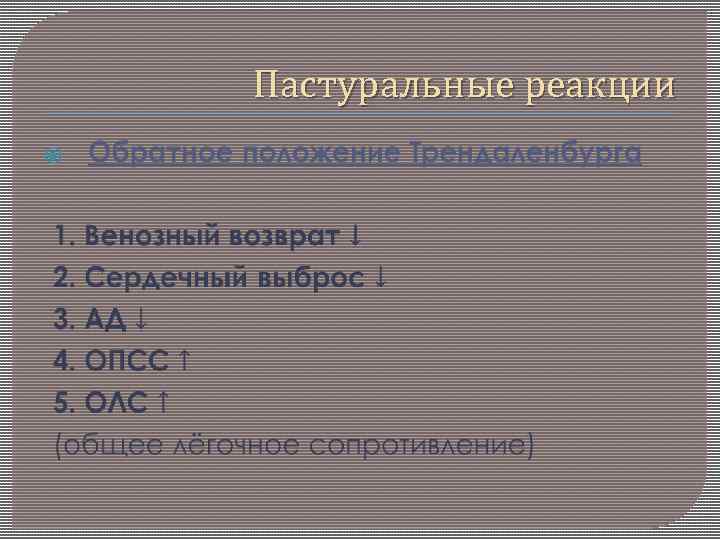 Пастуральные реакции

Обратное положение Тренделенбурга

1. Венозный возврат ↓
2. Сердечный выброс ↓
3. АД ↓
4. ОПСС ↑
5. ОЛС ↑
(общее лёгочное сопротивление)